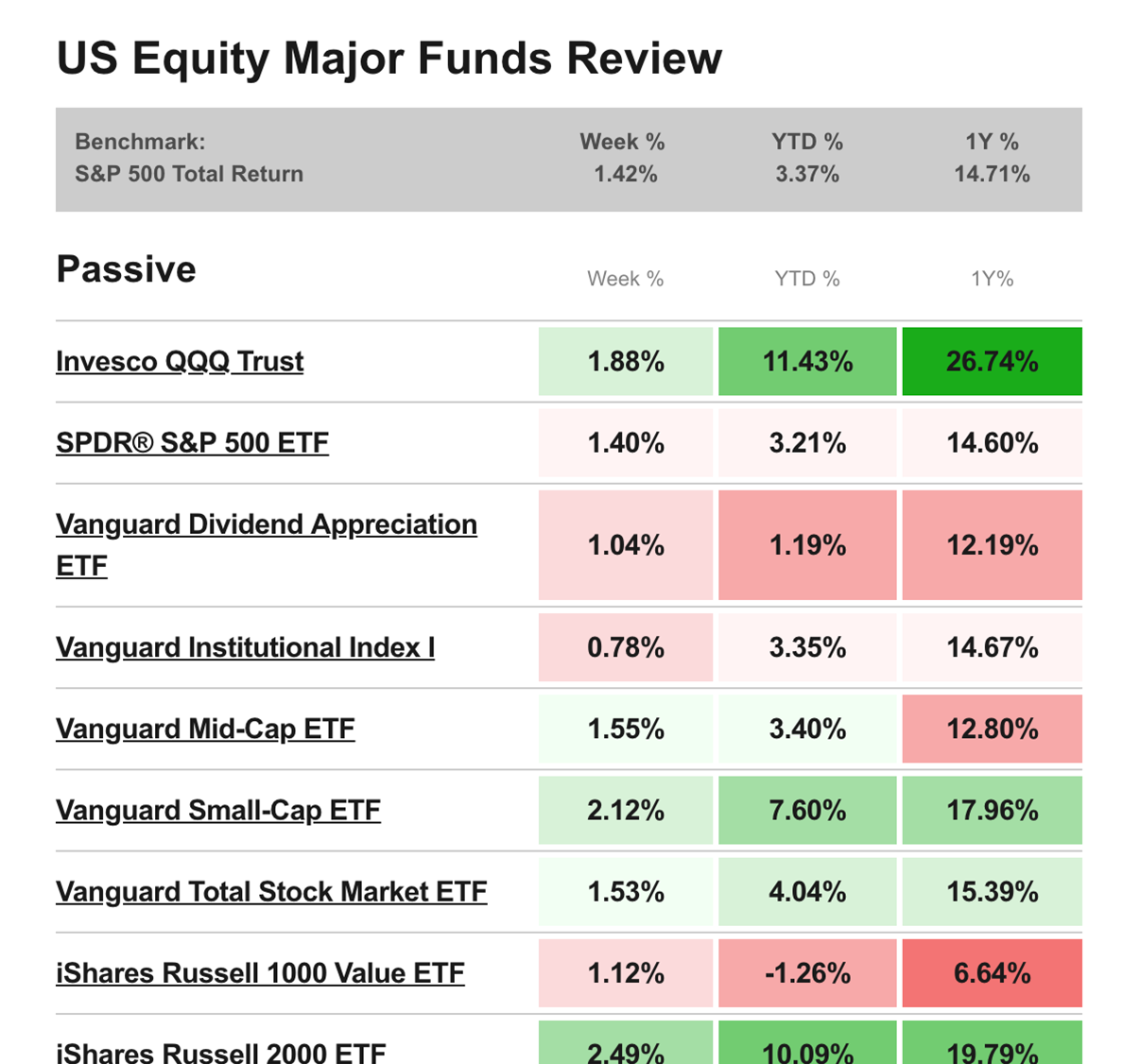 US Equity Major Funds Review

| Benchmark: S&P 500 Total Return | Week % 1.42% | YTD % 3.37% | 1Y % 14.71% |
|---|---|---|---|

| Passive | Week % | YTD % | 1Y% |
|---|---|---|---|
| Invesco QQQ Trust | 1.88% | 11.43% | 26.74% |
| SPDR® S&P 500 ETF | 1.40% | 3.21% | 14.60% |
| Vanguard Dividend Appreciation ETF | 1.04% | 1.19% | 12.19% |
| Vanguard Institutional Index I | 0.78% | 3.35% | 14.67% |
| Vanguard Mid-Cap ETF | 1.55% | 3.40% | 12.80% |
| Vanguard Small-Cap ETF | 2.12% | 7.60% | 17.96% |
| Vanguard Total Stock Market ETF | 1.53% | 4.04% | 15.39% |
| iShares Russell 1000 Value ETF | 1.12% | -1.26% | 6.64% |
| iShares Russell 2000 ETF | 2.49% | 10.09% | 19.79% |